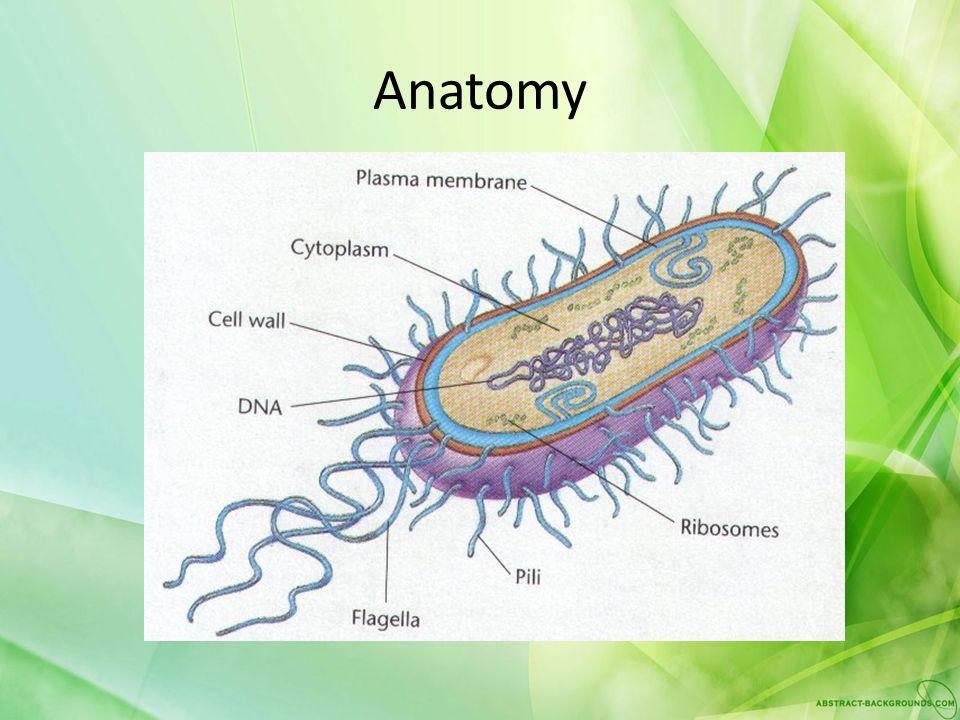 Anatomy

Plasma membrane
Cytoplasm
Cell wall
DNA
Ribosomes
Pili
Flagella

ABSTRACT-BACKGROUNDS.COM